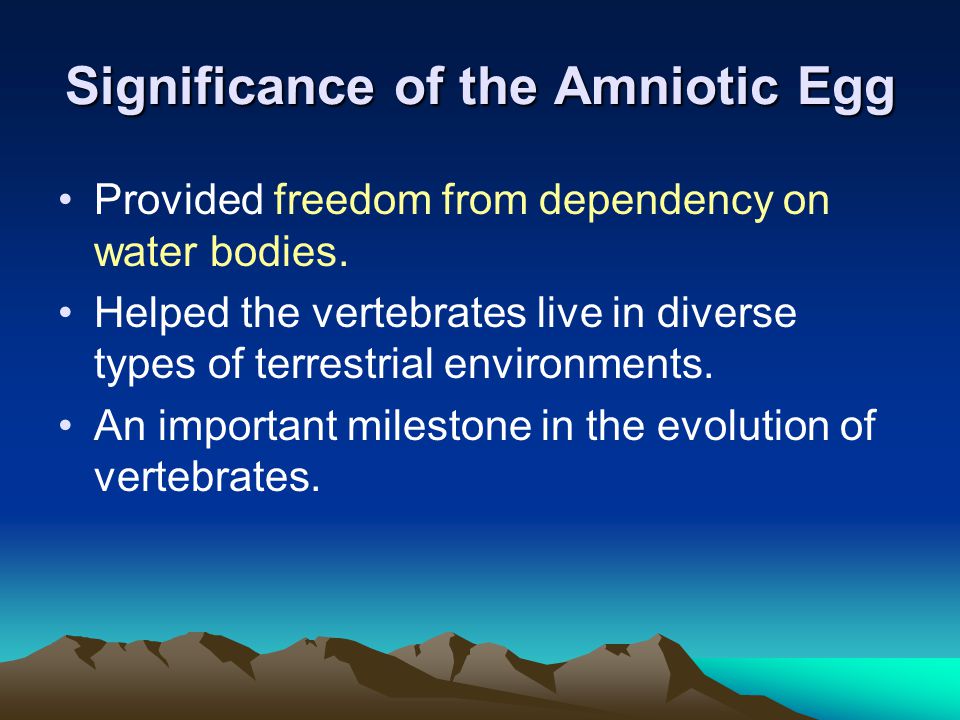 Significance of the Amniotic Egg

• Provided freedom from dependency on water bodies.

• Helped the vertebrates live in diverse types of terrestrial environments.

• An important milestone in the evolution of vertebrates.